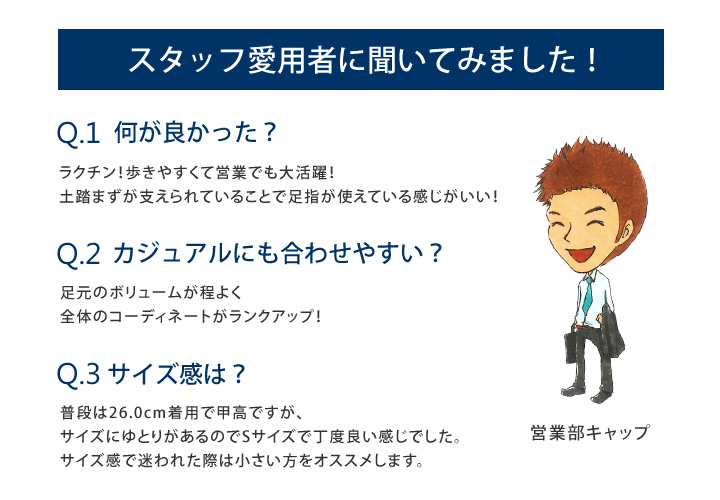 スタッフ愛用者に聞いてみました！

Q.1 何が良かった？

ラクチン！歩きやすくて営業でも大活躍！
土踏まずが支えられていることで足指が使えている感じがいい！

Q.2 カジュアルにも合わせやすい？

足元のボリュームが程よく
全体のコーディネートがランクアップ！

Q.3 サイズ感は？

普段は26.0cm着用で甲高ですが、
サイズにゆとりがあるのでSサイズで丁度良い感じでした。
サイズ感で迷われた際は小さい方をオススメします。

営業部キャップ